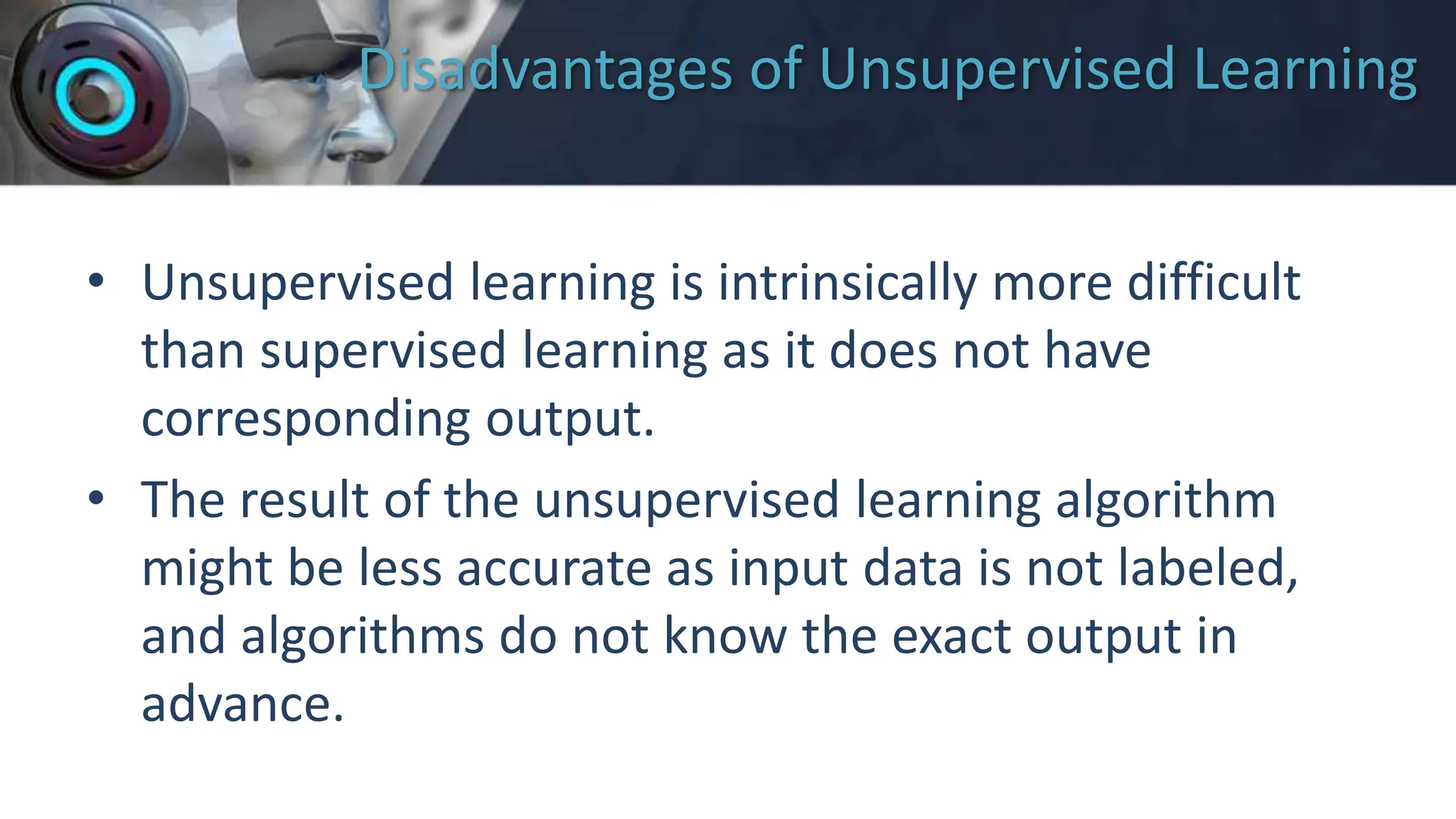 Disadvantages of Unsupervised Learning

• Unsupervised learning is intrinsically more difficult than supervised learning as it does not have corresponding output.

• The result of the unsupervised learning algorithm might be less accurate as input data is not labeled, and algorithms do not know the exact output in advance.